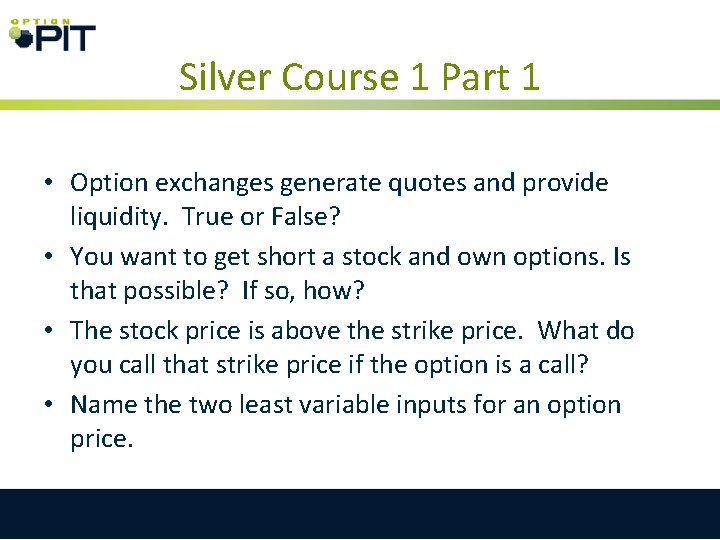 OPTION PIT

Silver Course 1 Part 1

• Option exchanges generate quotes and provide liquidity. True or False?
• You want to get short a stock and own options. Is that possible? If so, how?
• The stock price is above the strike price. What do you call that strike price if the option is a call?
• Name the two least variable inputs for an option price.